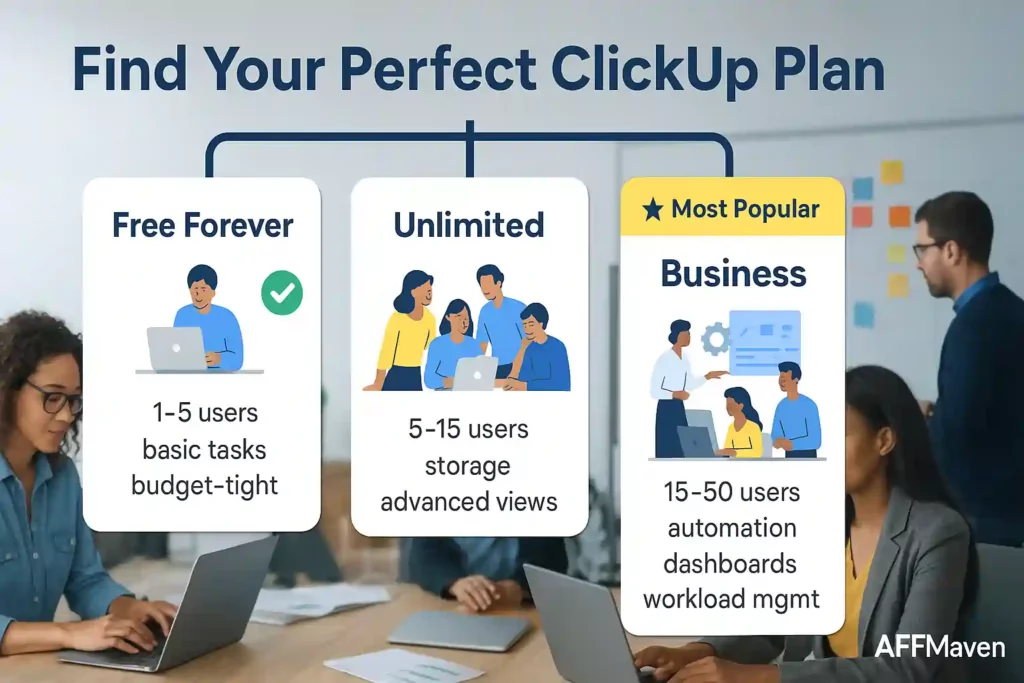 Find Your Perfect ClickUp Plan

Free Forever

1-5 users
basic tasks
budget-tight

Unlimited

5-15 users
storage
advanced views

★ Most Popular

Business

15-50 users
automation
dashboards
workload mgmt

AFFMaven